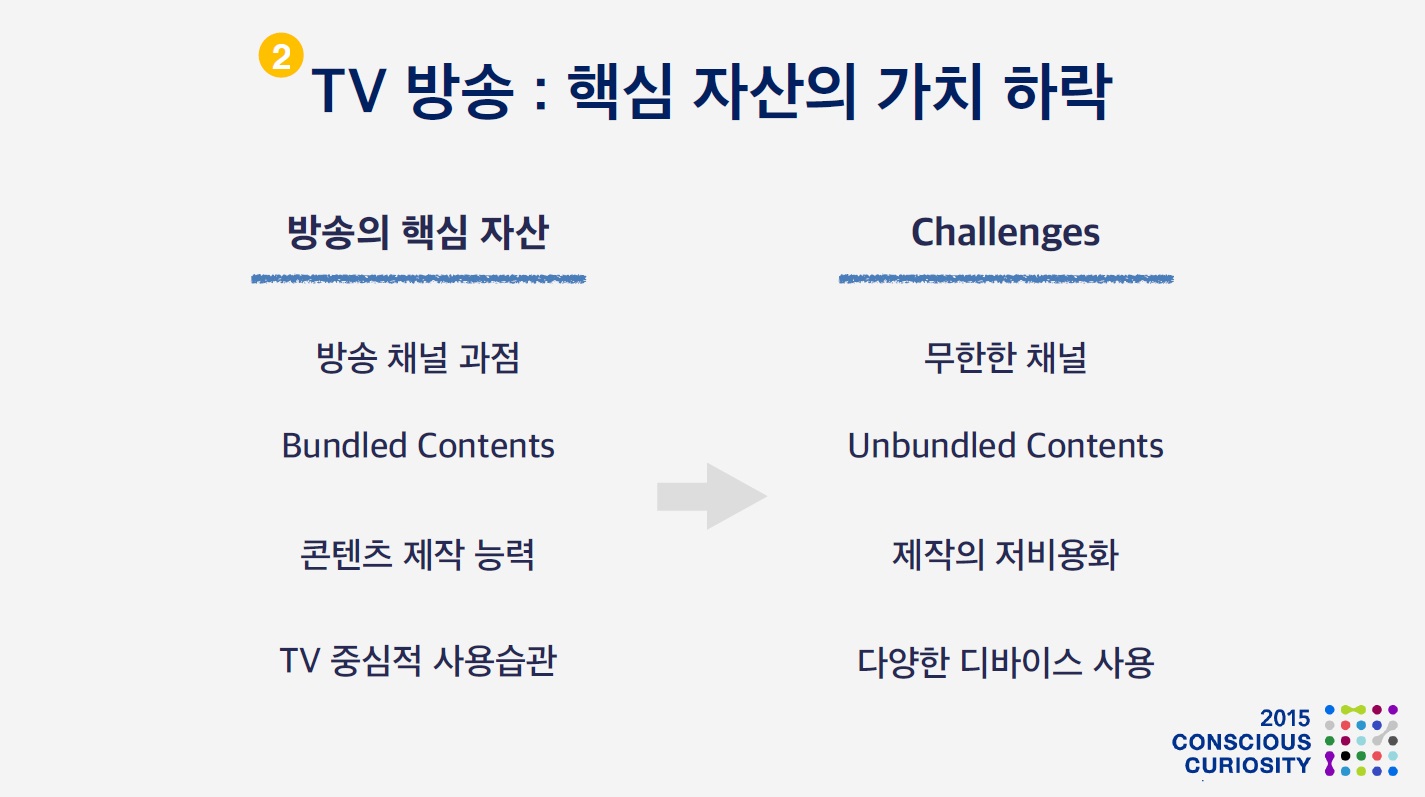 2 TV 방송 : 핵심 자산의 가치 하락

방송의 핵심 자산

방송 채널 과점

Bundled Contents

콘텐츠 제작 능력

TV 중심적 사용습관

Challenges

무한한 채널

Unbundled Contents

제작의 저비용화

다양한 디바이스 사용

2015 CONSCIOUS CURIOSITY